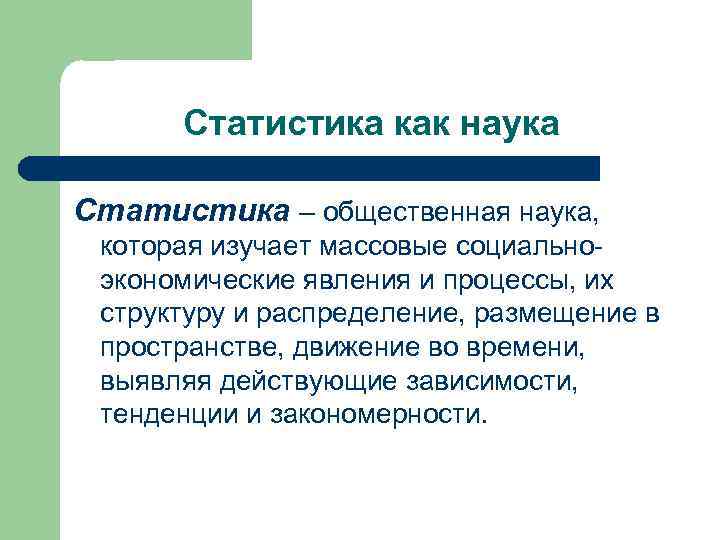 Статистика как наука

Статистика – общественная наука, которая изучает массовые социально-экономические явления и процессы, их структуру и распределение, размещение в пространстве, движение во времени, выявляя действующие зависимости, тенденции и закономерности.